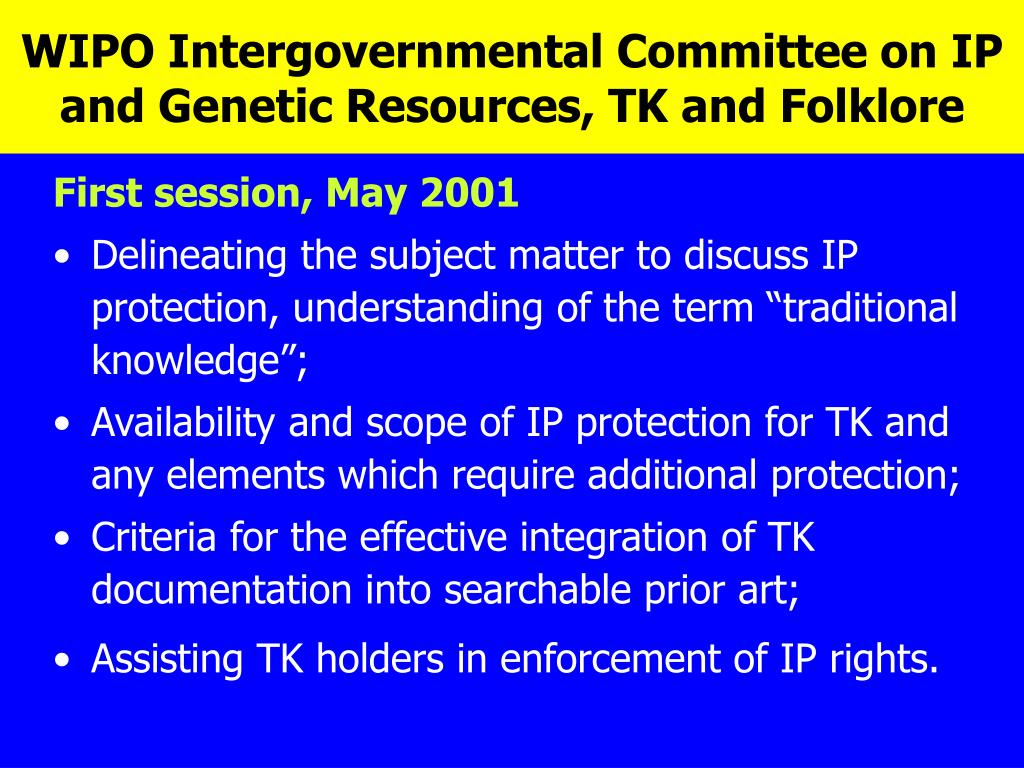 WIPO Intergovernmental Committee on IP and Genetic Resources, TK and Folklore

First session, May 2001

• Delineating the subject matter to discuss IP protection, understanding of the term “traditional knowledge”;
• Availability and scope of IP protection for TK and any elements which require additional protection;
• Criteria for the effective integration of TK documentation into searchable prior art;
• Assisting TK holders in enforcement of IP rights.